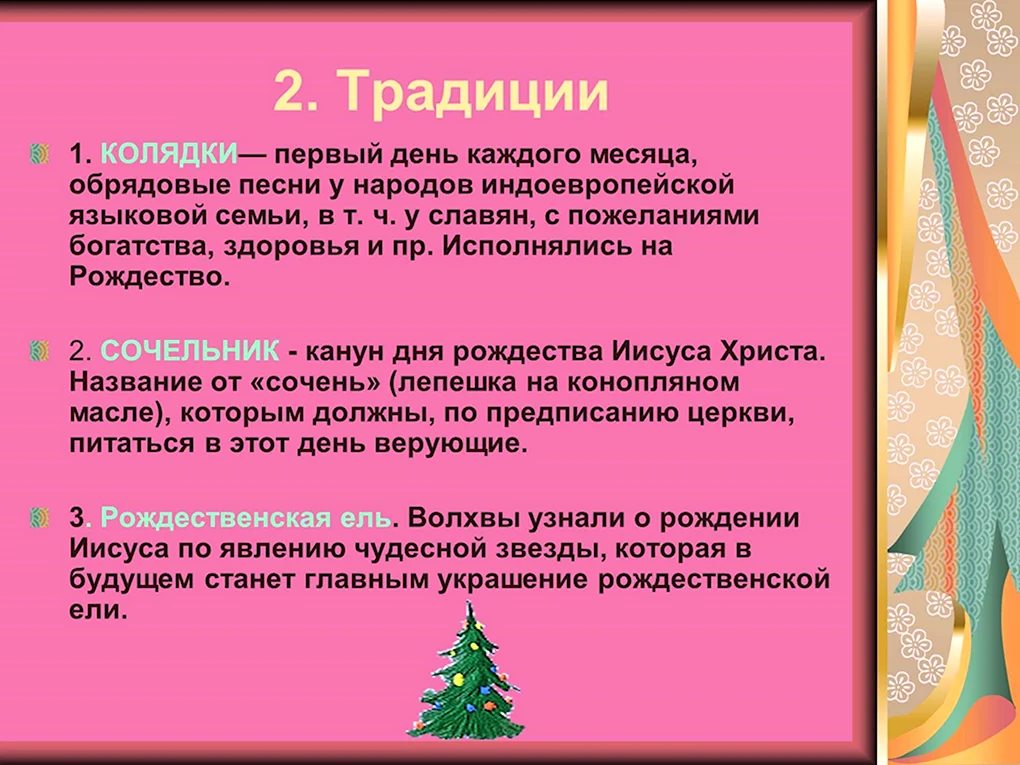 2. Традиции

1. КОЛЯДКИ— первый день каждого месяца, обрядовые песни у народов индоевропейской языковой семьи, в т. ч. у славян, с пожеланиями богатства, здоровья и пр. Исполнялись на Рождество.

2. СОЧЕЛЬНИК - канун дня рождества Иисуса Христа. Название от «сочень» (лепешка на конопляном масле), которым должны, по предписанию церкви, питаться в этот день верующие.

3. Рождественская ель. Волхвы узнали о рождении Иисуса по явлению чудесной звезды, которая в будущем станет главным украшение рождественской ели.